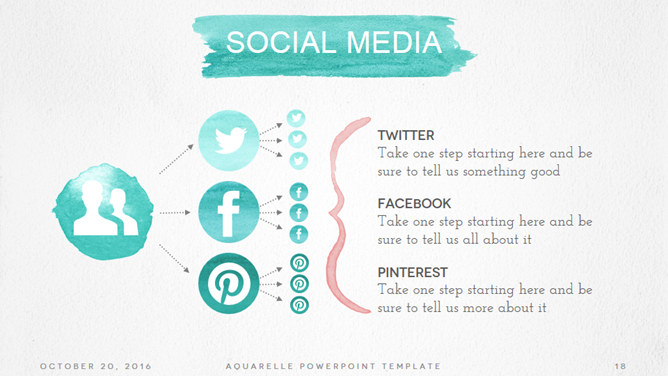 SOCIAL MEDIA

TWITTER
Take one step starting here and be sure to tell us something good

FACEBOOK
Take one step starting here and be sure to tell us all about it

PINTEREST
Take one step starting here and be sure to tell us more about it

OCTOBER 20, 2016

AQUARELLE POWERPOINT TEMPLATE

18